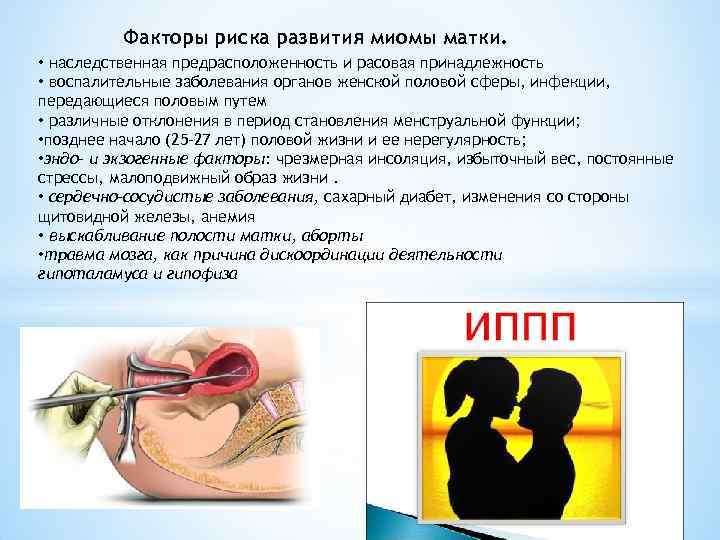 Факторы риска развития миомы матки.

• наследственная предрасположенность и расовая принадлежность
• воспалительные заболевания органов женской половой сферы, инфекции, передающиеся половым путем
• различные отклонения в период становления менструальной функции;
•позднее начало (25-27 лет) половой жизни и ее нерегулярность;
•эндо- и экзогенные факторы: чрезмерная инсоляция, избыточный вес, постоянные стрессы, малоподвижный образ жизни .
• сердечно-сосудистые заболевания, сахарный диабет, изменения со стороны щитовидной железы, анемия
• выскабливание полости матки, аборты
•травма мозга, как причина дискоординации деятельности гипоталамуса и гипофиза

ИППП